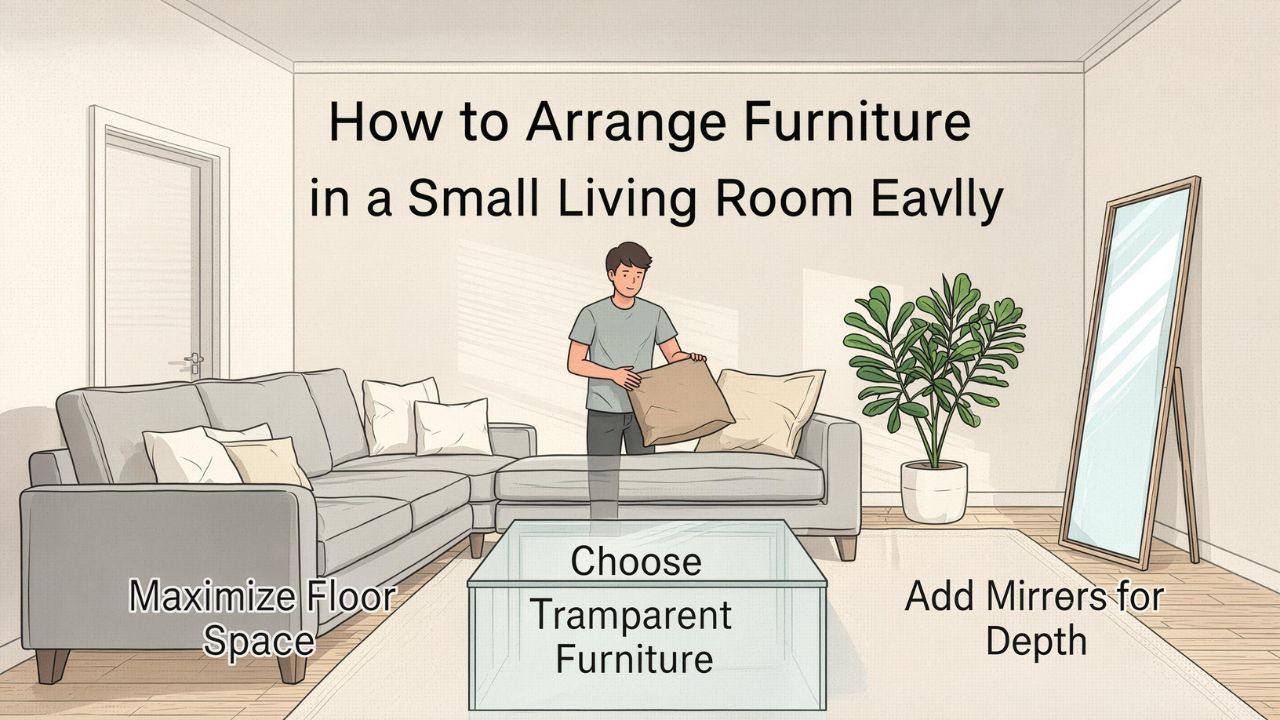 How to Arrange Furniture in a Small Living Room Eavlly

Maximize Floor Space

Choose Tramparent Furniture

Add Mirrers for Depth